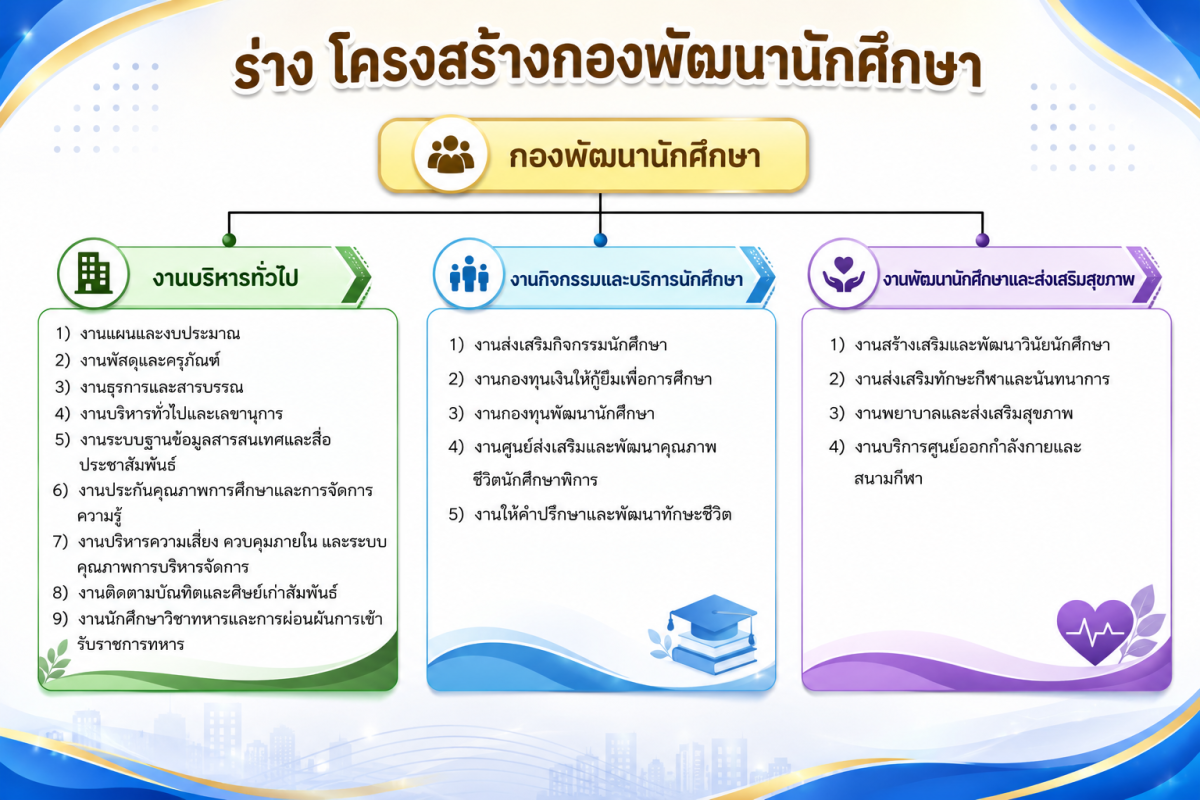 ร่าง โครงสร้างกองพัฒนานักศึกษา

กองพัฒนานักศึกษา

งานบริหารทั่วไป

1) งานแผนและงบประมาณ
2) งานพัสดุและครุภัณฑ์
3) งานธุรการและสารบรรณ
4) งานบริหารทั่วไปและเลขานุการ
5) งานระบบฐานข้อมูลสารสนเทศและสื่อประชาสัมพันธ์
6) งานประกันคุณภาพการศึกษาและการจัดการความรู้
7) งานบริหารความเสี่ยง ควบคุมภายใน และระบบคุณภาพการบริหารจัดการ
8) งานติดตามบัณฑิตและศิษย์เก่าสัมพันธ์
9) งานนักศึกษาวิชาทหารและการผ่อนผันการเข้ารับราชการทหาร

งานกิจกรรมและบริการนักศึกษา

1) งานส่งเสริมกิจกรรมนักศึกษา
2) งานกองทุนเงินให้กู้ยืมเพื่อการศึกษา
3) งานกองทุนพัฒนานักศึกษา
4) งานศูนย์ส่งเสริมและพัฒนาคุณภาพชีวิตนักศึกษาพิการ
5) งานให้คำปรึกษาและพัฒนาทักษะชีวิต

งานพัฒนานักศึกษาและส่งเสริมสุขภาพ

1) งานสร้างเสริมและพัฒนาวินัยนักศึกษา
2) งานส่งเสริมทักษะกีฬาและนันทนาการ
3) งานพยาบาลและส่งเสริมสุขภาพ
4) งานบริการศูนย์ออกกำลังกายและสนามกีฬา